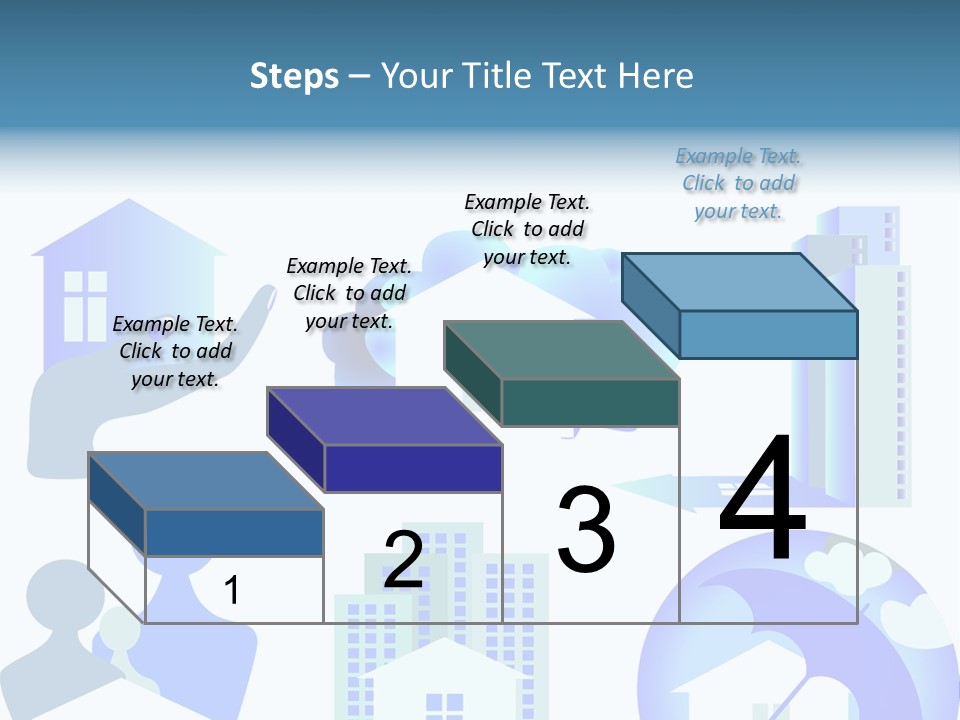 Steps – Your Title Text Here

Example Text. Click to add your text.

Example Text. Click to add your text.

Example Text. Click to add your text.

Example Text. Click to add your text.

1

2

3

4